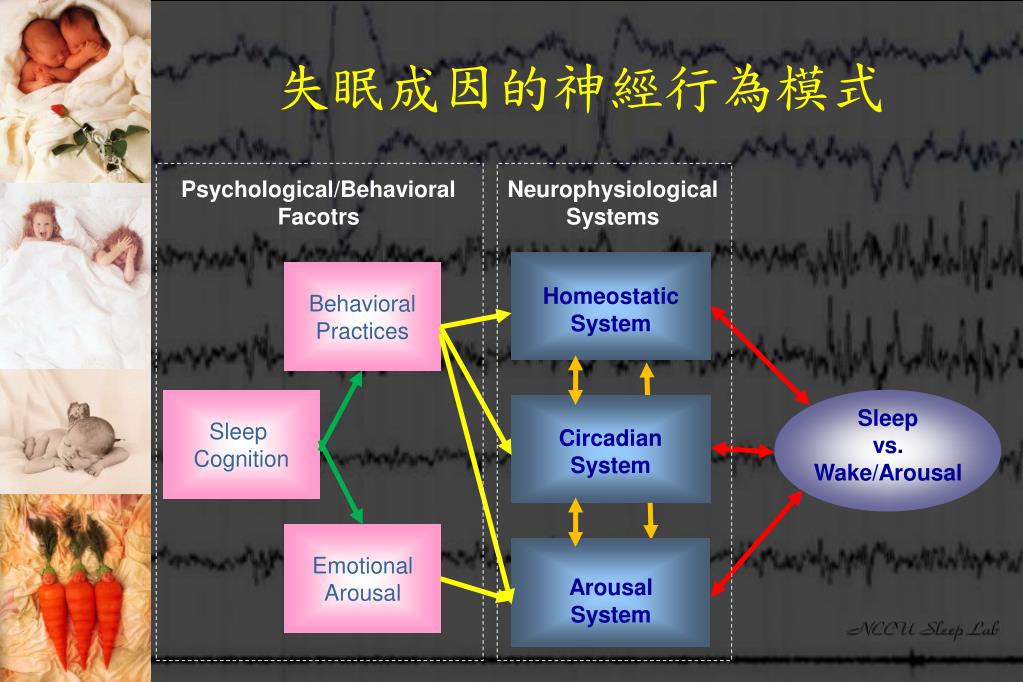 失眠成因的神經行為模式

Psychological/Behavioral Facotrs

Behavioral Practices

Sleep Cognition

Emotional Arousal

Neurophysiological Systems

Homeostatic System

Circadian System

Arousal System

Sleep vs. Wake/Arousal

NCCU Sleep Lab